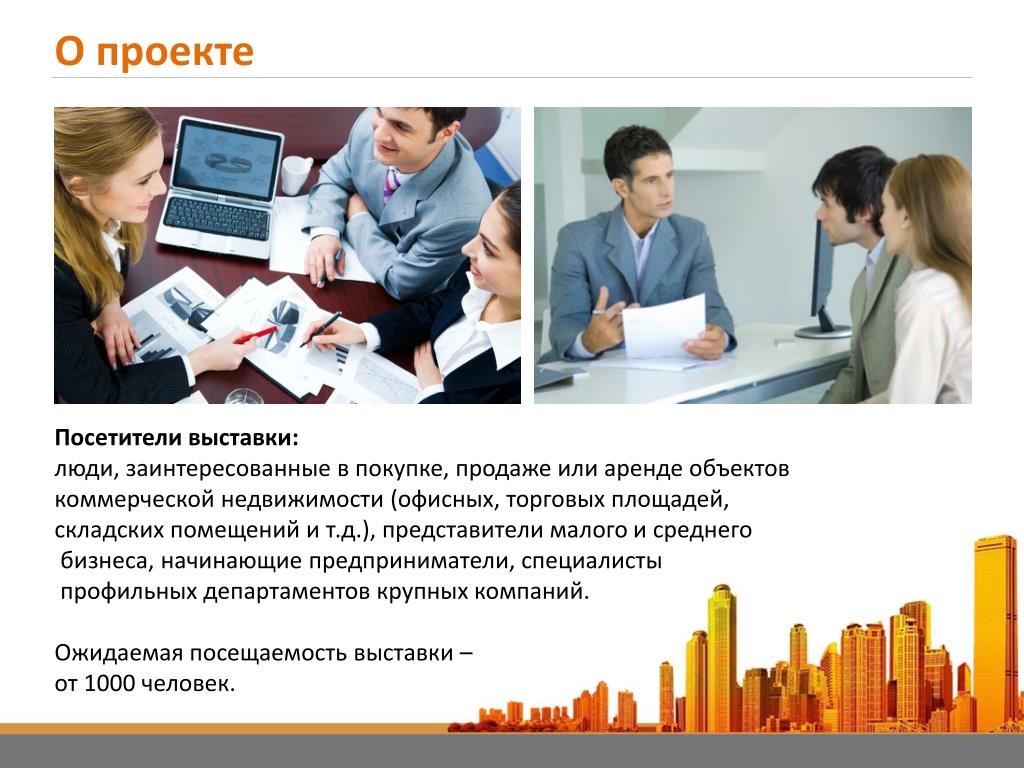 О проекте

Посетители выставки:
люди, заинтересованные в покупке, продаже или аренде объектов коммерческой недвижимости (офисных, торговых площадей, складских помещений и т.д.), представители малого и среднего бизнеса, начинающие предприниматели, специалисты профильных департаментов крупных компаний.

Ожидаемая посещаемость выставки – от 1000 человек.